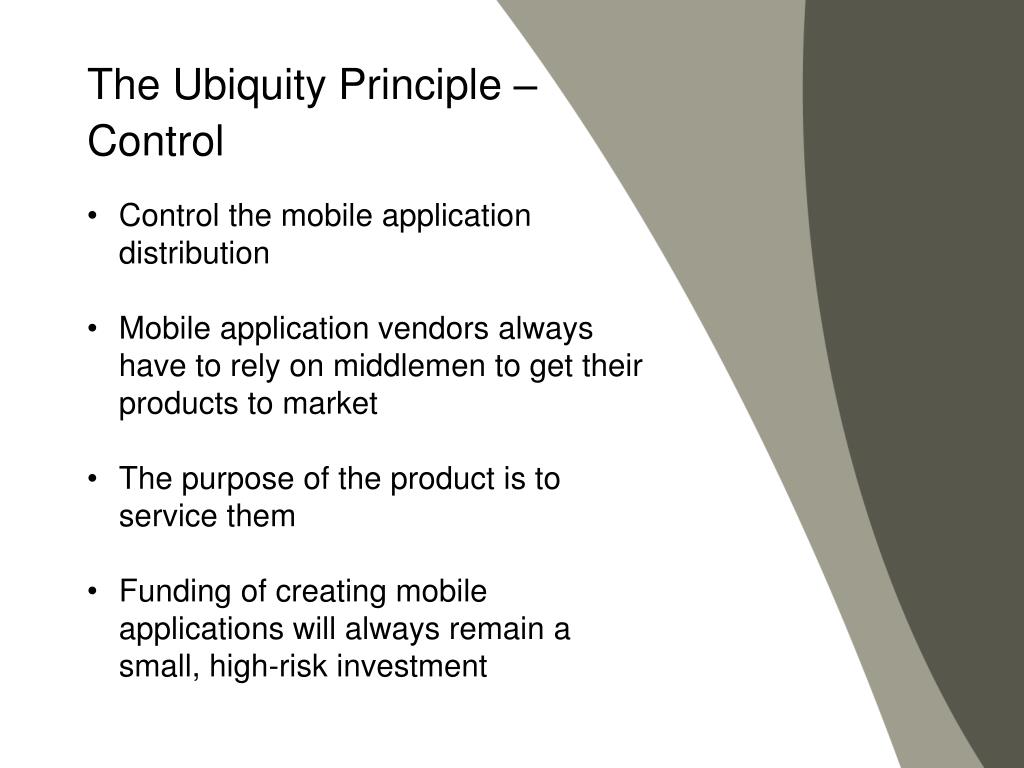 The Ubiquity Principle – Control

• Control the mobile application distribution

• Mobile application vendors always have to rely on middlemen to get their products to market

• The purpose of the product is to service them

• Funding of creating mobile applications will always remain a small, high-risk investment